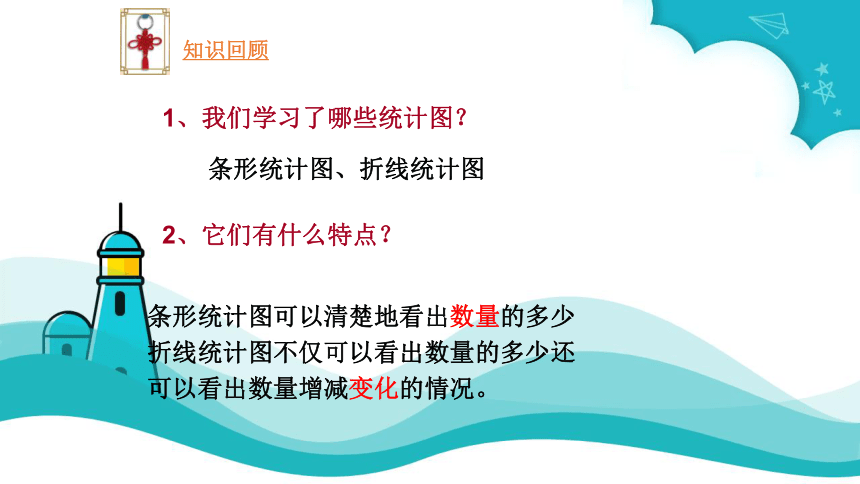 知识回顾

1、我们学习了哪些统计图？

条形统计图、折线统计图

2、它们有什么特点？

条形统计图可以清楚地看出数量的多少
折线统计图不仅可以看出数量的多少还可以看出数量增减变化的情况。